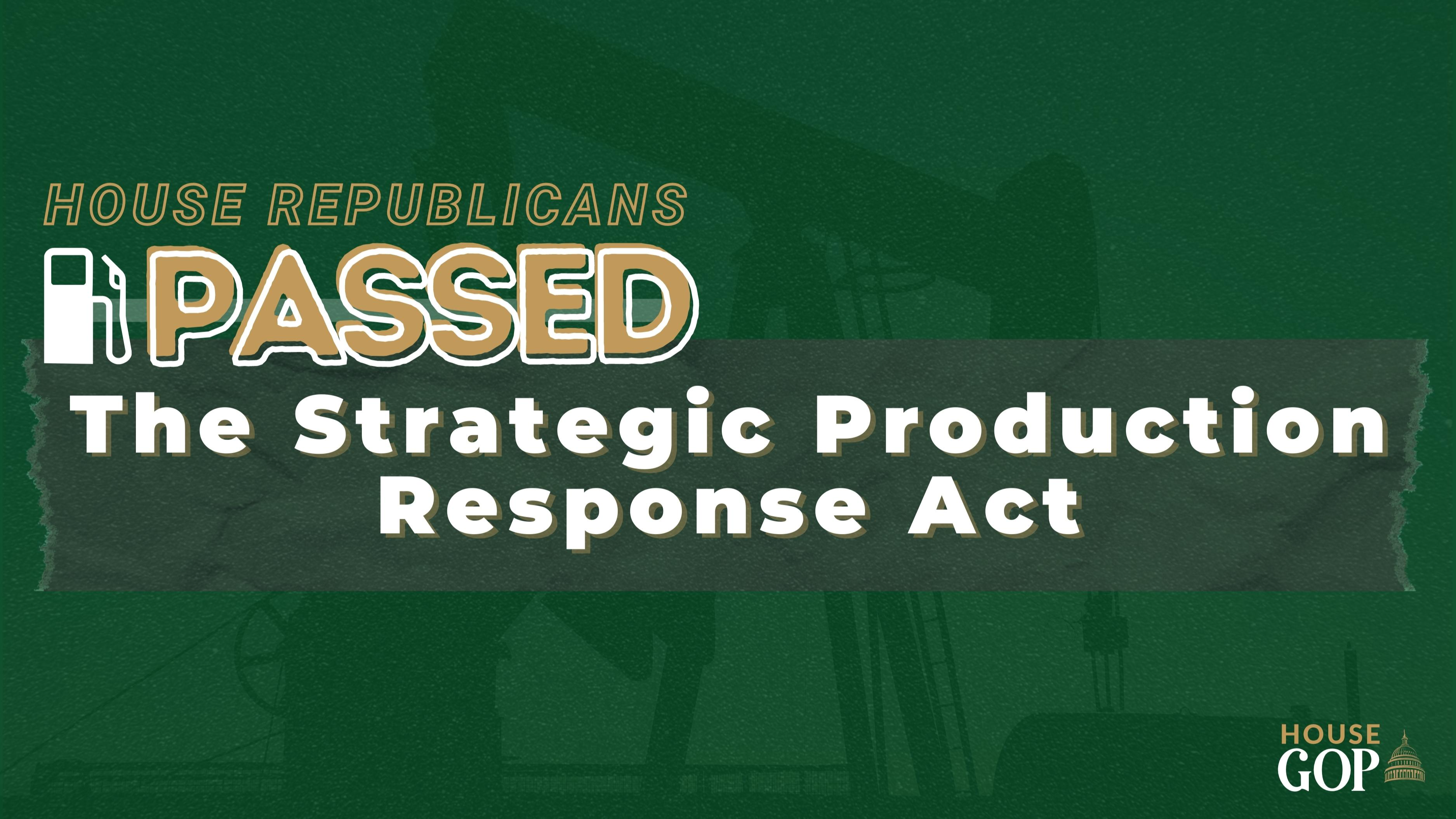 HOUSE REPUBLICANS
PASSED
The Strategic Production Response Act

HOUSE
GOP